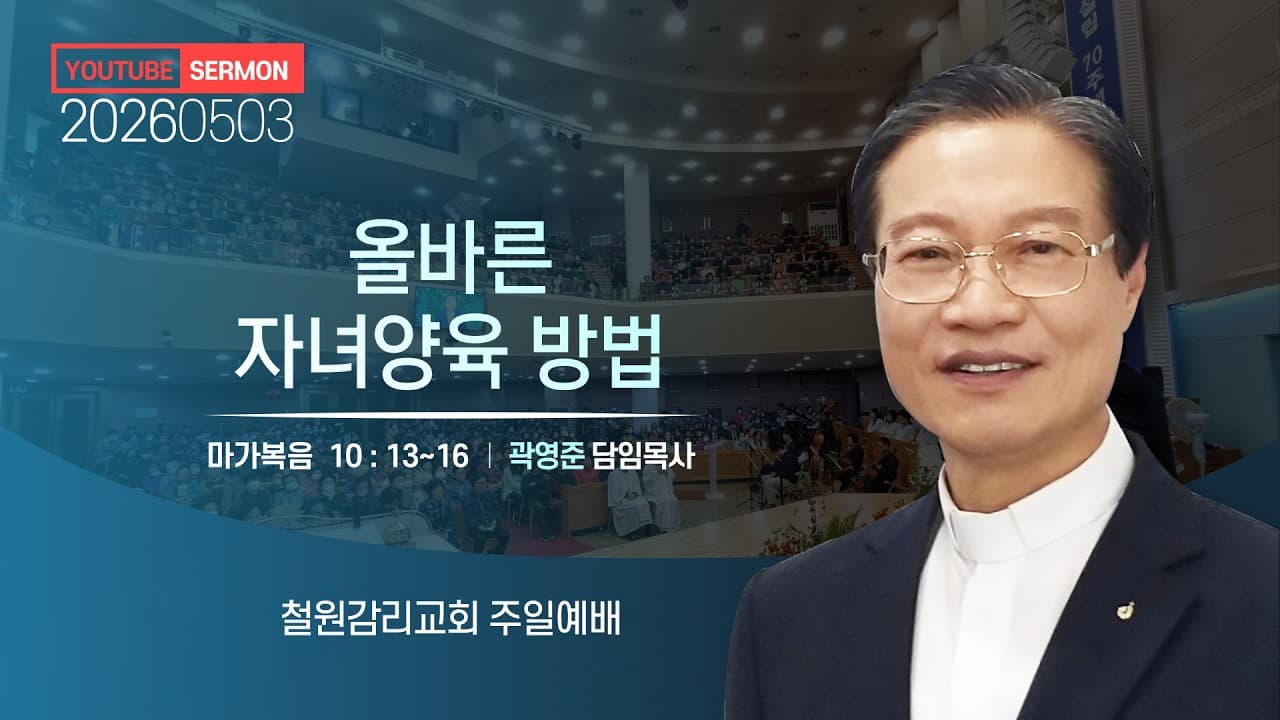 YOUTUBE SERMON
20260503

올바른
자녀양육 방법

마가복음 10 : 13~16 | 곽영준 담임목사

철원감리교회 주일예배